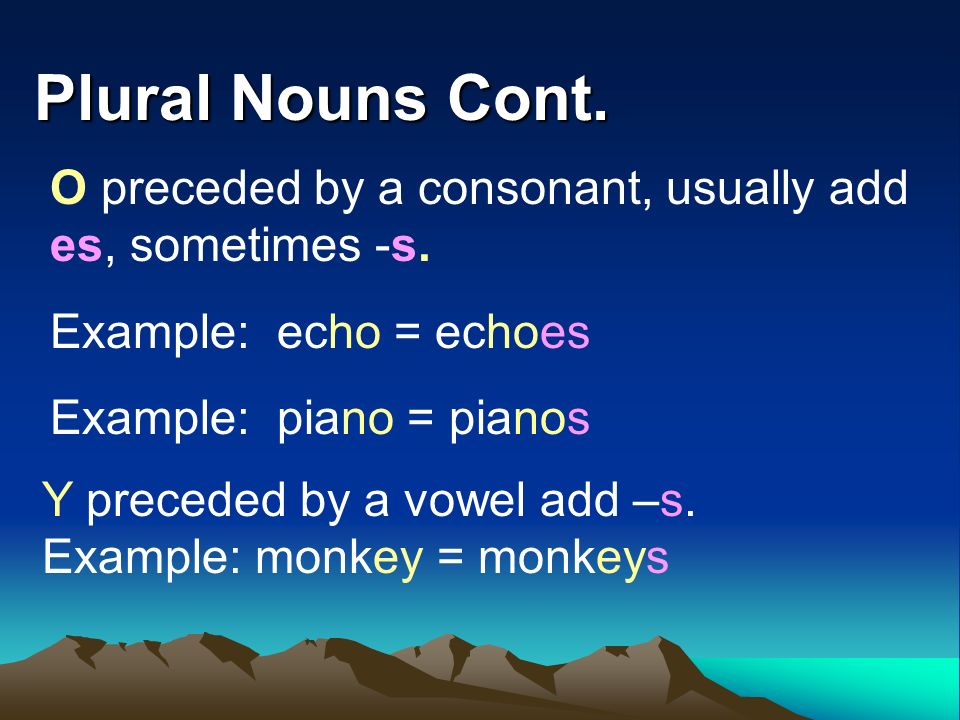 Plural Nouns Cont.

O preceded by a consonant, usually add es, sometimes -s.

Example: echo = echoes

Example: piano = pianos

Y preceded by a vowel add –s.
Example: monkey = monkeys